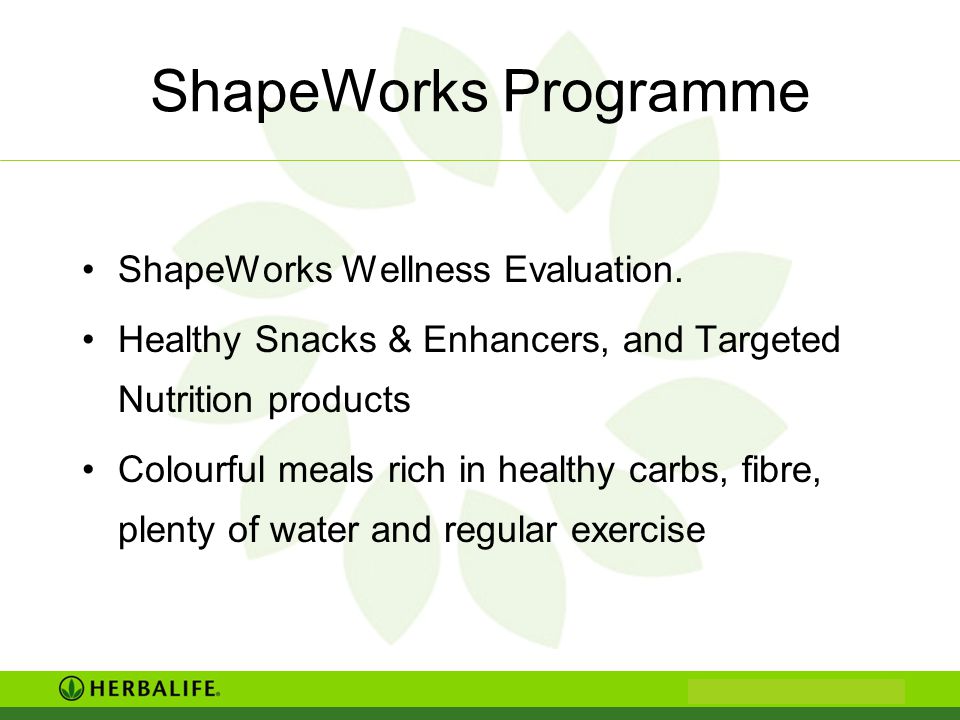 ShapeWorks Programme

• ShapeWorks Wellness Evaluation.
• Healthy Snacks & Enhancers, and Targeted Nutrition products
• Colourful meals rich in healthy carbs, fibre, plenty of water and regular exercise

HERBALIFE.